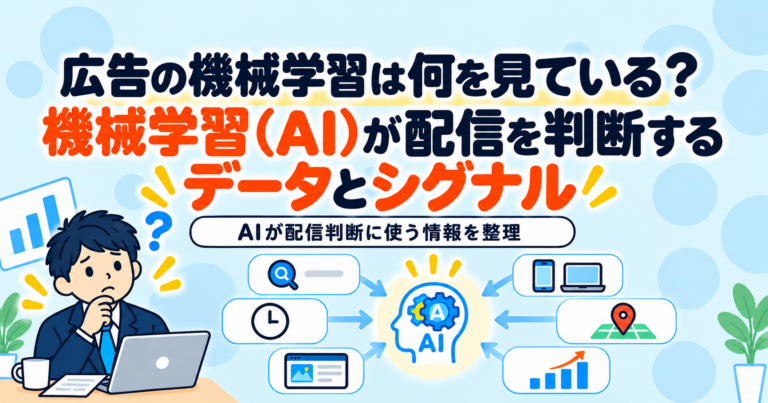 広告の機械学習は何を見ている?
機械学習(AI)が配信を判断する
データとシグナル

AIが配信判断に使う情報を整理

AI